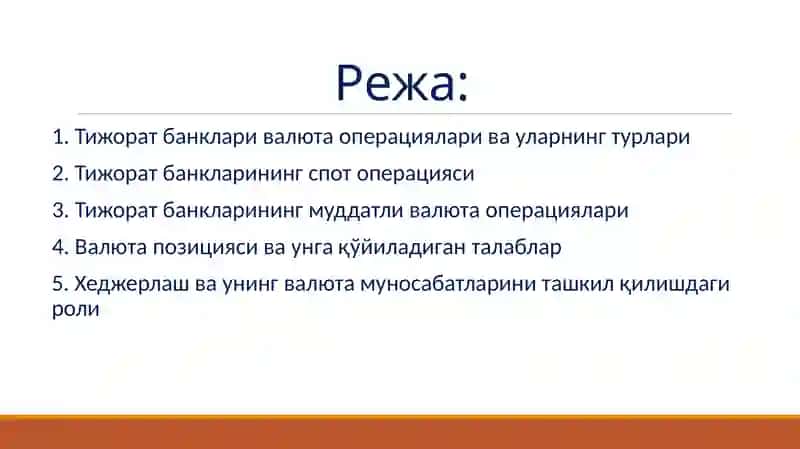 Режа:

1. Тижорат банклари валюта операциялари ва уларнинг турлари

2. Тижорат банкларининг спот операцияси

3. Тижорат банкларининг муддатли валюта операциялари

4. Валюта позицияси ва унга қўйиладиган талаблар

5. Хеджерлаш ва унинг валюта муносабатларини ташкил қилишдаги роли